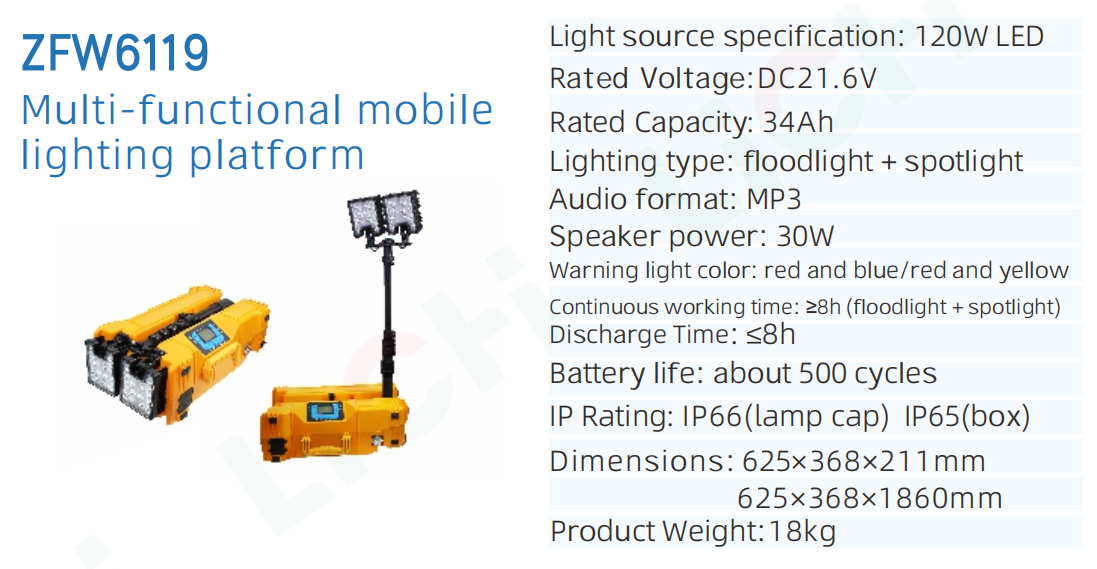 ZFW6119
Multi-functional mobile lighting platform

Light source specification: 120W LED
Rated Voltage:DC21.6V
Rated Capacity: 34Ah
Lighting type: floodlight + spotlight
Audio format: MP3
Speaker power: 30W
Warning light color: red and blue/red and yellow
Continuous working time: ≥8h (floodlight + spotlight)
Discharge Time: ≤8h
Battery life: about 500 cycles
IP Rating: IP66(lamp cap) IP65(box)
Dimensions: 625×368×211mm
625×368×1860mm
Product Weight:18kg